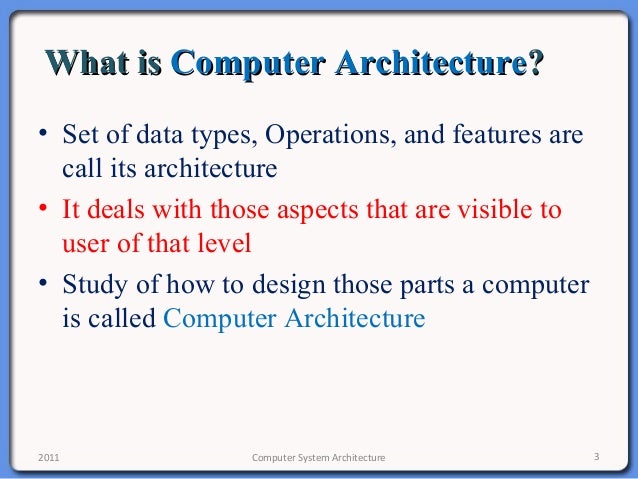 What is Computer Architecture?

• Set of data types, Operations, and features are call its architecture

• It deals with those aspects that are visible to user of that level

• Study of how to design those parts a computer is called Computer Architecture

2011 Computer System Architecture 3